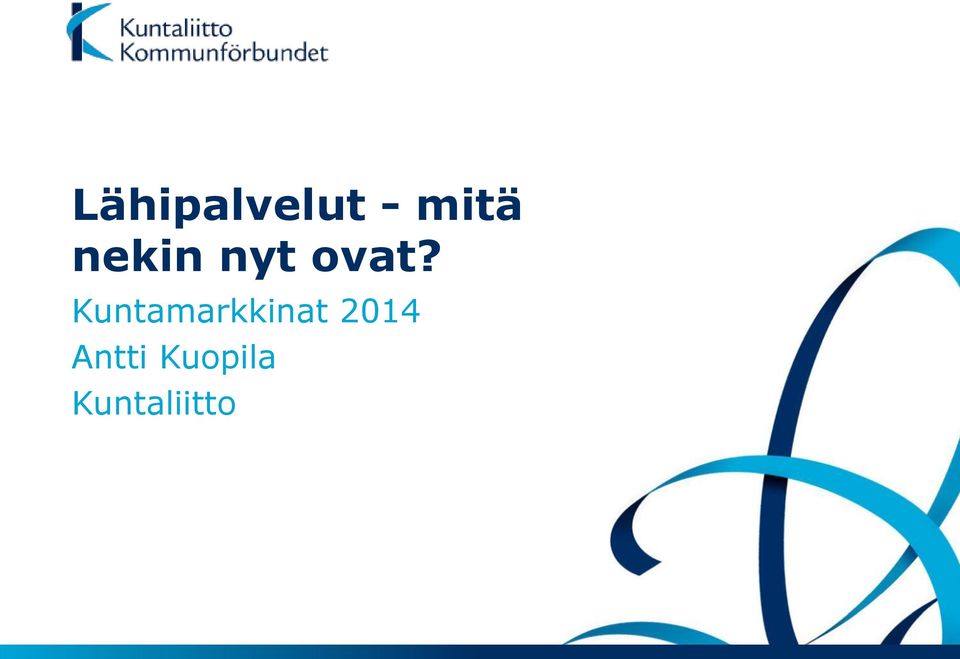 Kuntaliitto
Kommunförbundet

Lähipalvelut - mitä nekin nyt ovat?

Kuntamarkkinat 2014
Antti Kuopila
Kuntaliitto